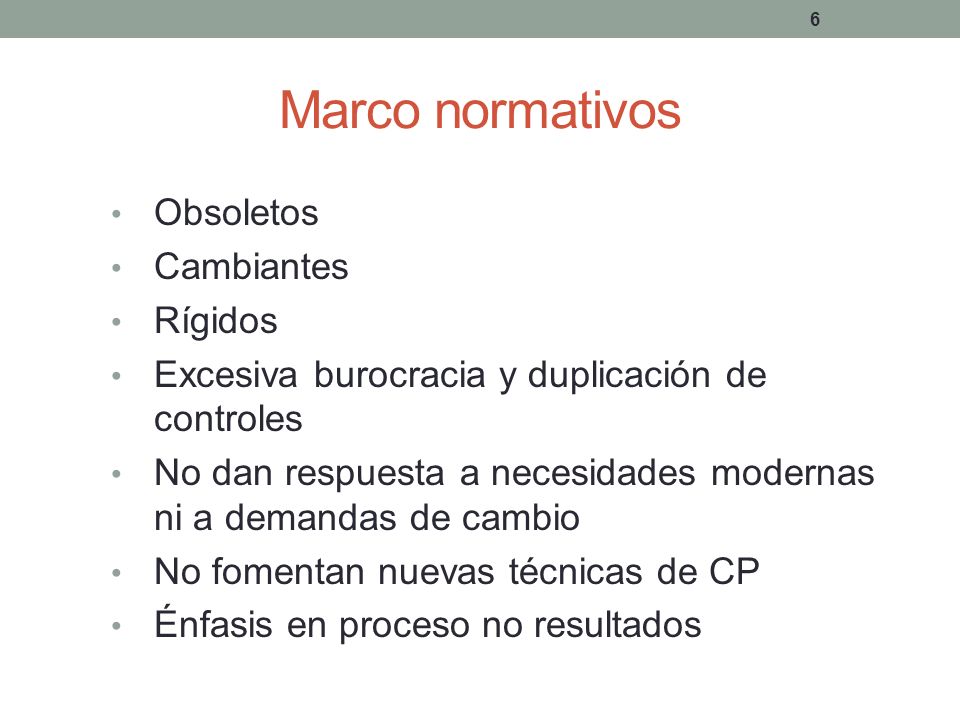 6

Marco normativos

• Obsoletos
• Cambiantes
• Rígidos
• Excesiva burocracia y duplicación de controles
• No dan respuesta a necesidades modernas ni a demandas de cambio
• No fomentan nuevas técnicas de CP
• Énfasis en proceso no resultados